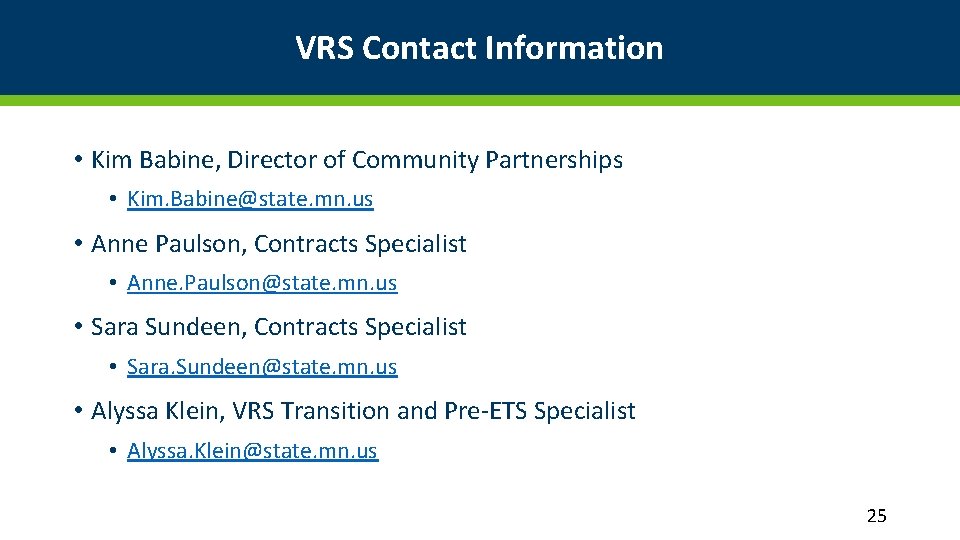 VRS Contact Information

• Kim Babine, Director of Community Partnerships
  • Kim.Babine@state.mn.us
• Anne Paulson, Contracts Specialist
  • Anne.Paulson@state.mn.us
• Sara Sundeen, Contracts Specialist
  • Sara.Sundeen@state.mn.us
• Alyssa Klein, VRS Transition and Pre-ETS Specialist
  • Alyssa.Klein@state.mn.us

25